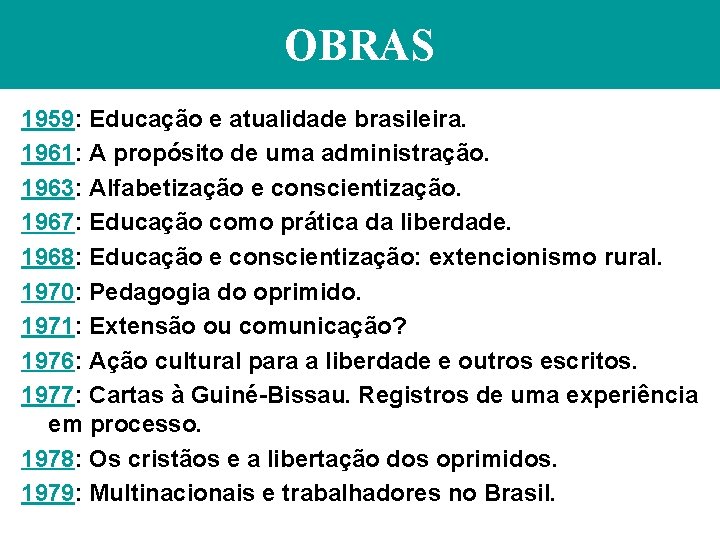 OBRAS

1959: Educação e atualidade brasileira.

1961: A propósito de uma administração.

1963: Alfabetização e conscientização.

1967: Educação como prática da liberdade.

1968: Educação e conscientização: extencionismo rural.

1970: Pedagogia do oprimido.

1971: Extensão ou comunicação?

1976: Ação cultural para a liberdade e outros escritos.

1977: Cartas à Guiné-Bissau. Registros de uma experiência em processo.

1978: Os cristãos e a libertação dos oprimidos.

1979: Multinacionais e trabalhadores no Brasil.